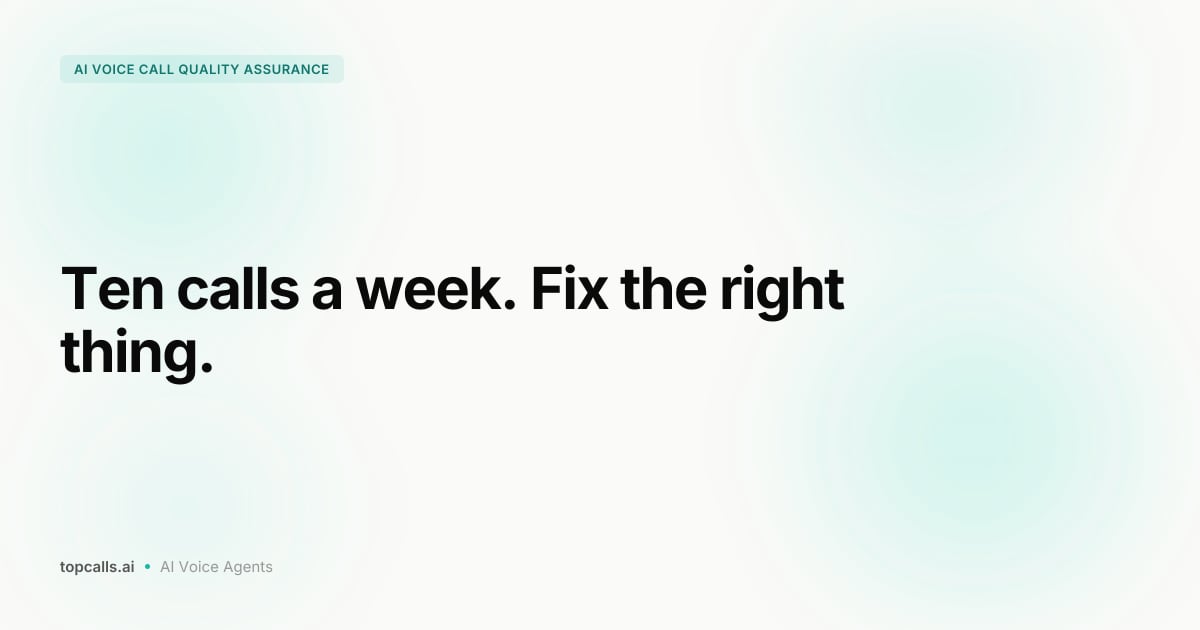 AI VOICE CALL QUALITY ASSURANCE

Ten calls a week. Fix the right thing.

topcalls.ai • AI Voice Agents